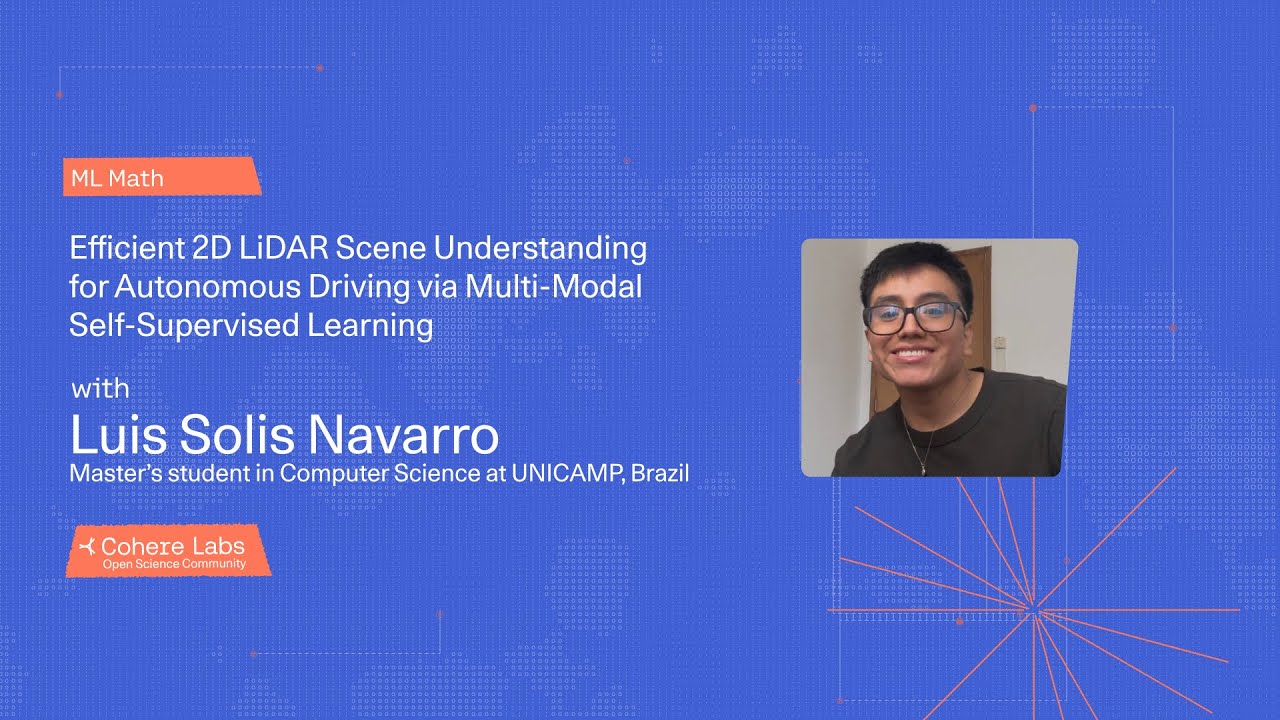 ML Math

Efficient 2D LiDAR Scene Understanding for Autonomous Driving via Multi-Modal Self-Supervised Learning

with
Luis Solis Navarro
Master's student in Computer Science at UNICAMP, Brazil

Cohere Labs
Open Science Community